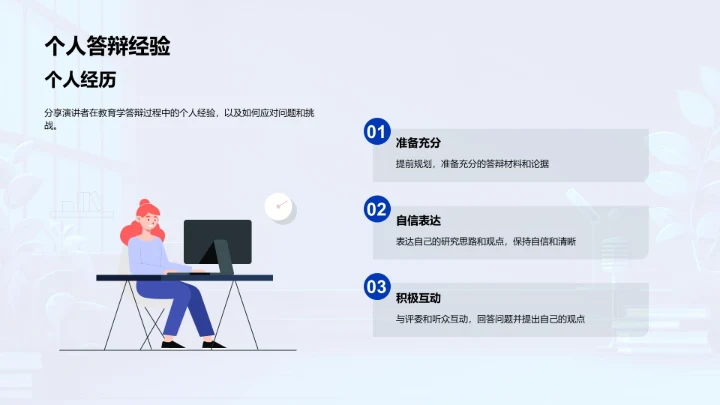 个人答辩经验

个人经历

分享演讲者在教育学答辩过程中的个人经验，以及如何应对问题和挑战。

01
准备充分
提前规划，准备充分的答辩材料和论据

02
自信表达
表达自己的研究思路和观点，保持自信和清晰

03
积极互动
与评委和听众互动，回答问题并提出自己的观点